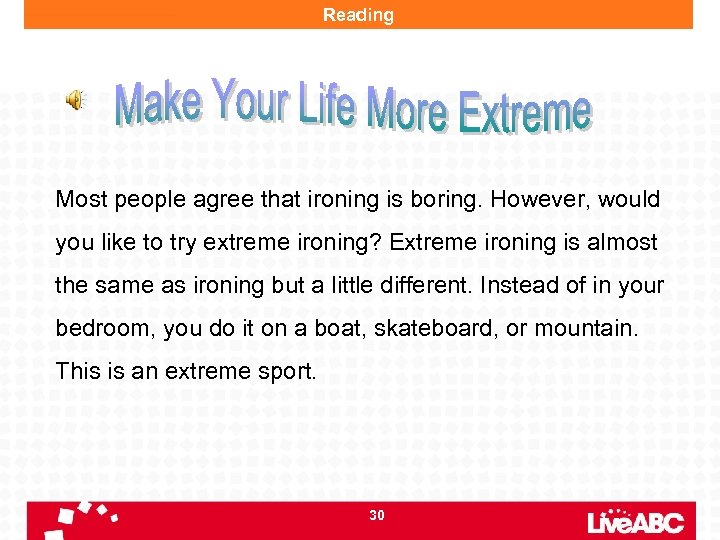 Reading

Make Your Life More Extreme

Most people agree that ironing is boring. However, would you like to try extreme ironing? Extreme ironing is almost the same as ironing but a little different. Instead of in your bedroom, you do it on a boat, skateboard, or mountain. This is an extreme sport.

30

LiveABC